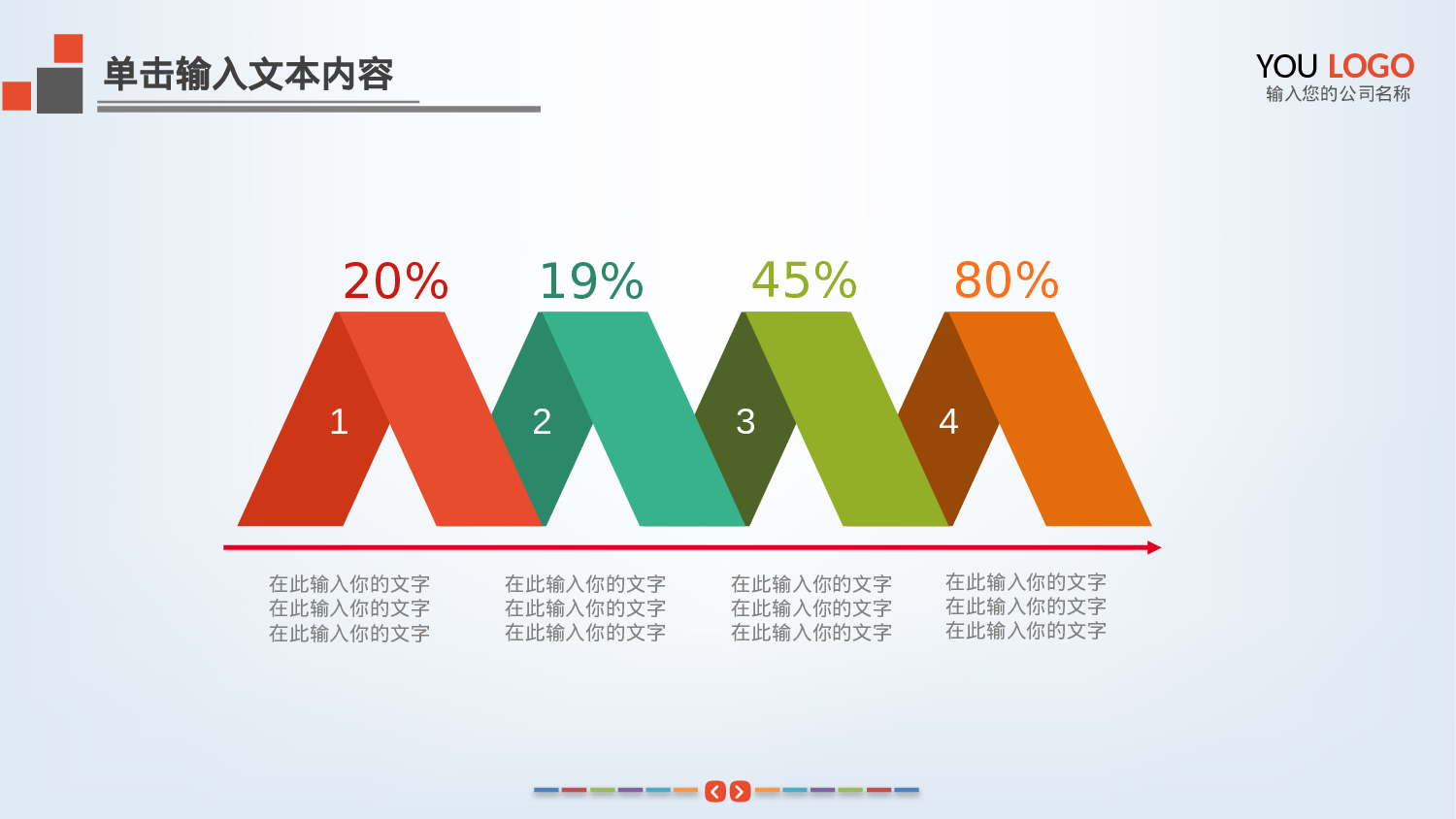 单击输入文本内容

YOU LOGO
输入您的公司名称

20%
19%
45%
80%

1
2
3
4

在此输入你的文字
在此输入你的文字
在此输入你的文字

在此输入你的文字
在此输入你的文字
在此输入你的文字

在此输入你的文字
在此输入你的文字
在此输入你的文字

在此输入你的文字
在此输入你的文字
在此输入你的文字